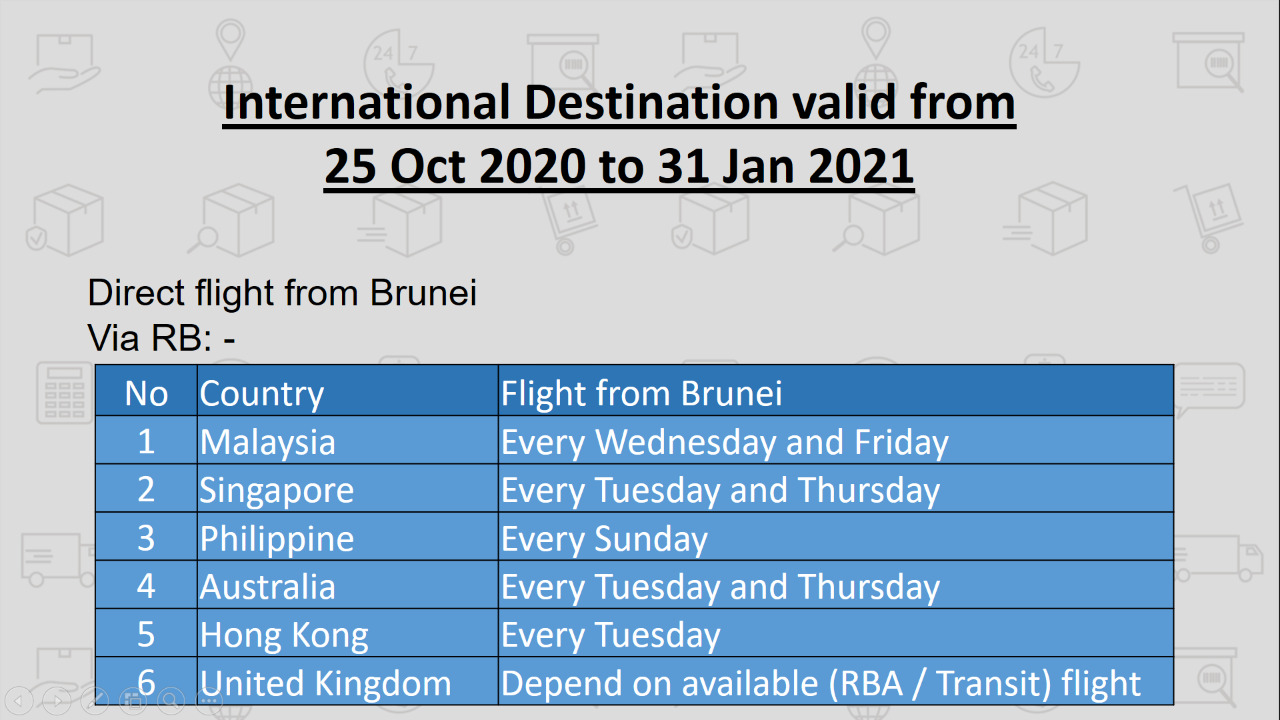 International Destination valid from 25 Oct 2020 to 31 Jan 2021

Direct flight from Brunei
Via RB: -

| No | Country | Flight from Brunei |
|---|---|---|
| 1 | Malaysia | Every Wednesday and Friday |
| 2 | Singapore | Every Tuesday and Thursday |
| 3 | Philippine | Every Sunday |
| 4 | Australia | Every Tuesday and Thursday |
| 5 | Hong Kong | Every Tuesday |
| 6 | United Kingdom | Depend on available (RBA / Transit) flight |